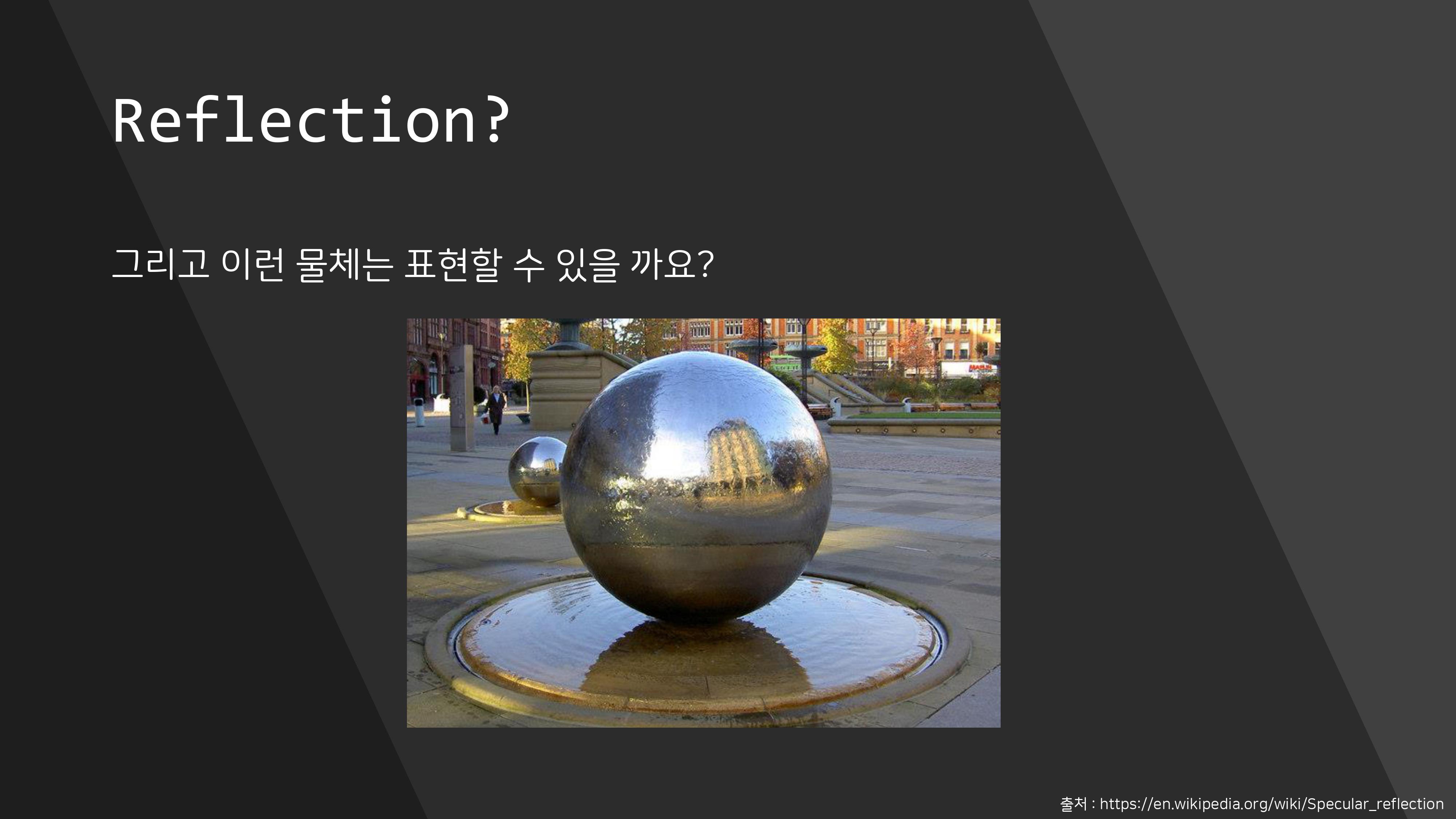 Reflection?

그리고 이런 물체는 표현할 수 있을 까요?

출처 : https://en.wikipedia.org/wiki/Specular_reflection